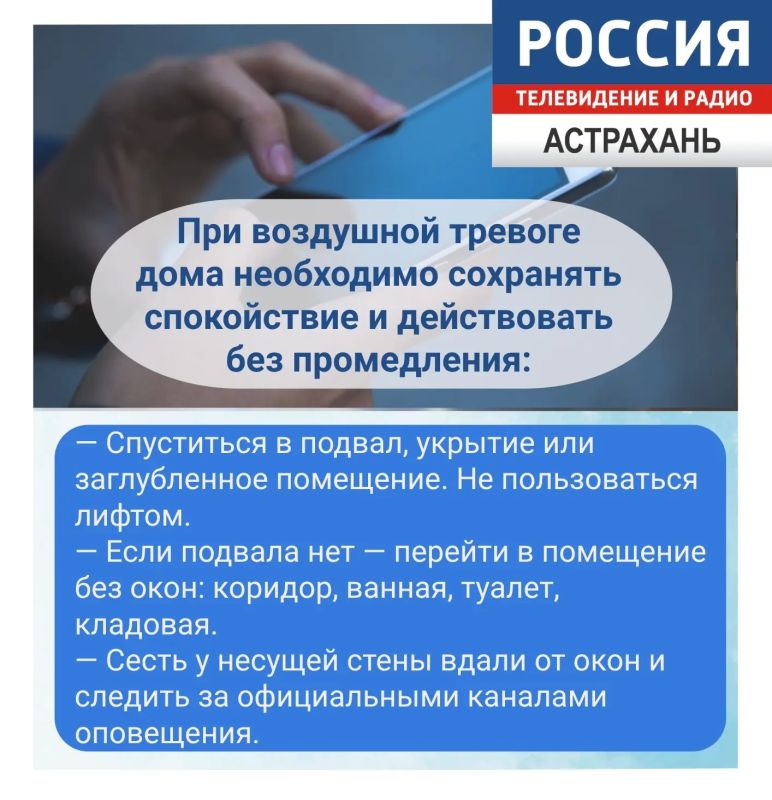 РОССИЯ
ТЕЛЕВИДЕНИЕ И РАДИО
АСТРАХАНЬ

При воздушной тревоге дома необходимо сохранять спокойствие и действовать без промедления:

— Спуститься в подвал, укрытие или заглубленное помещение. Не пользоваться лифтом.
— Если подвала нет — перейти в помещение без окон: коридор, ванная, туалет, кладовая.
— Сесть у несущей стены вдали от окон и следить за официальными каналами оповещения.